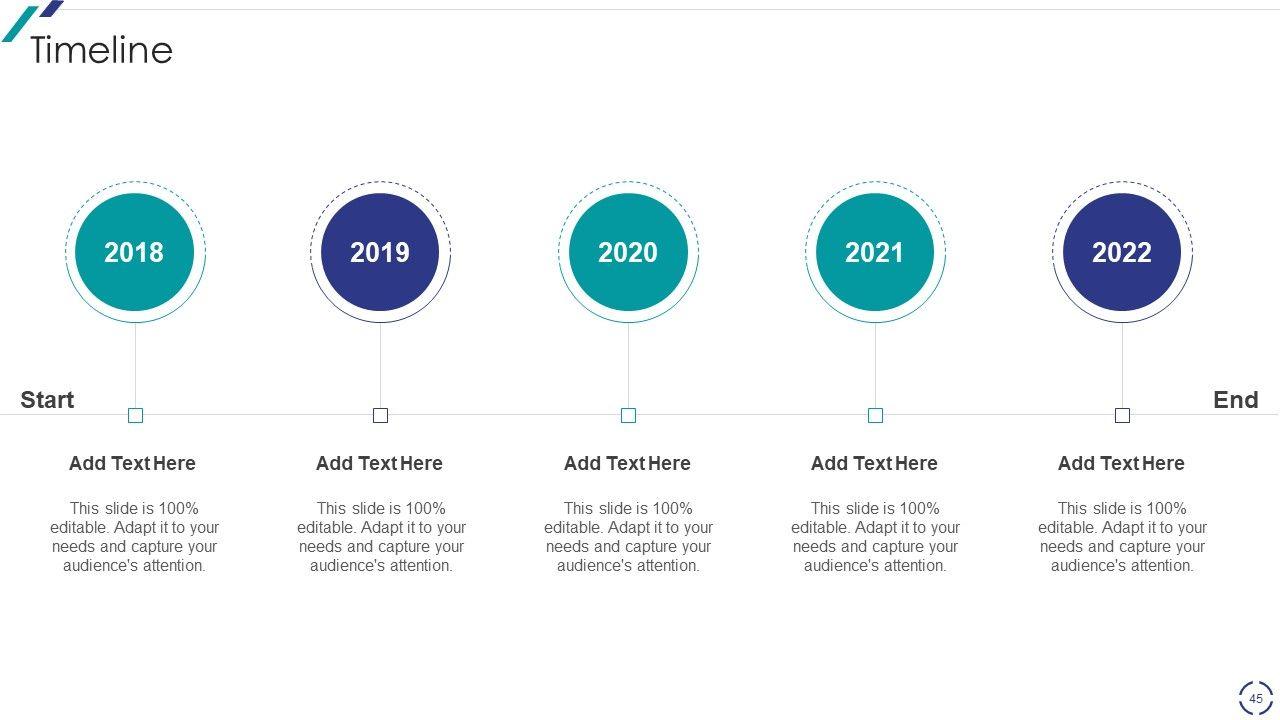 Timeline

2018

2019

2020

2021

2022

Start

End

Add Text Here

This slide is 100% editable. Adapt it to your needs and capture your audience's attention.

Add Text Here

This slide is 100% editable. Adapt it to your needs and capture your audience's attention.

Add Text Here

This slide is 100% editable. Adapt it to your needs and capture your audience's attention.

Add Text Here

This slide is 100% editable. Adapt it to your needs and capture your audience's attention.

Add Text Here

This slide is 100% editable. Adapt it to your needs and capture your audience's attention.

45